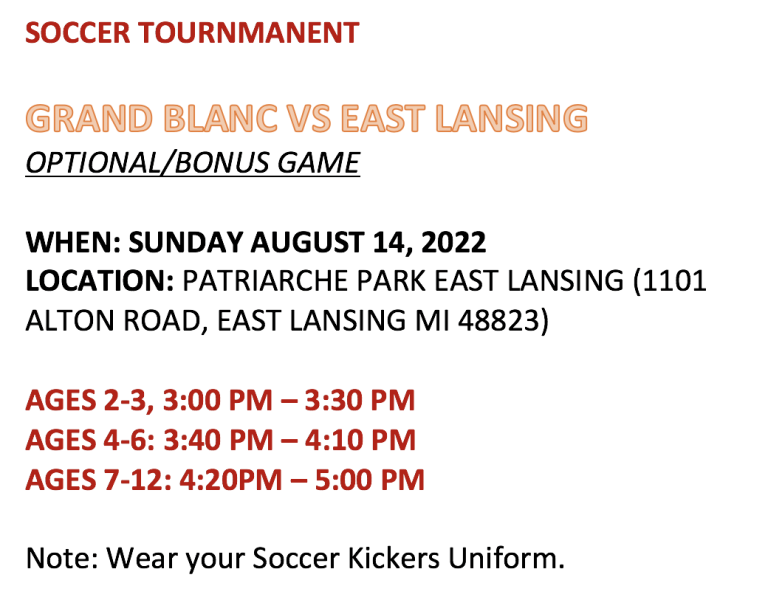 SOCCER TOURNMANENT

GRAND BLANC VS EAST LANSING
OPTIONAL/BONUS GAME

WHEN: SUNDAY AUGUST 14, 2022
LOCATION: PATRIARCHE PARK EAST LANSING (1101 ALTON ROAD, EAST LANSING MI 48823)

AGES 2-3, 3:00 PM – 3:30 PM
AGES 4-6: 3:40 PM – 4:10 PM
AGES 7-12: 4:20PM – 5:00 PM

Note: Wear your Soccer Kickers Uniform.